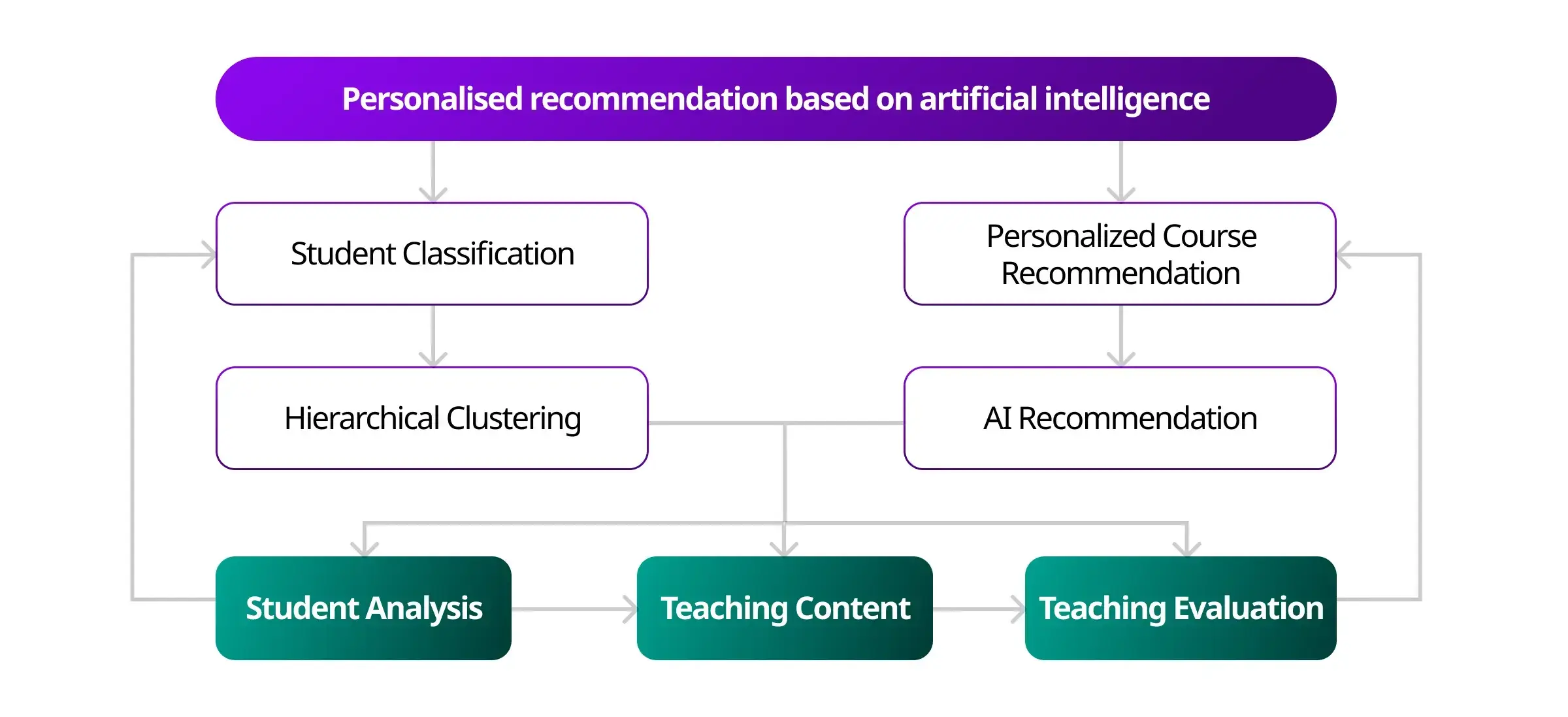 Personalised recommendation based on artificial intelligence

Student Classification

Personalized Course Recommendation

Hierarchical Clustering

AI Recommendation

Student Analysis

Teaching Content

Teaching Evaluation